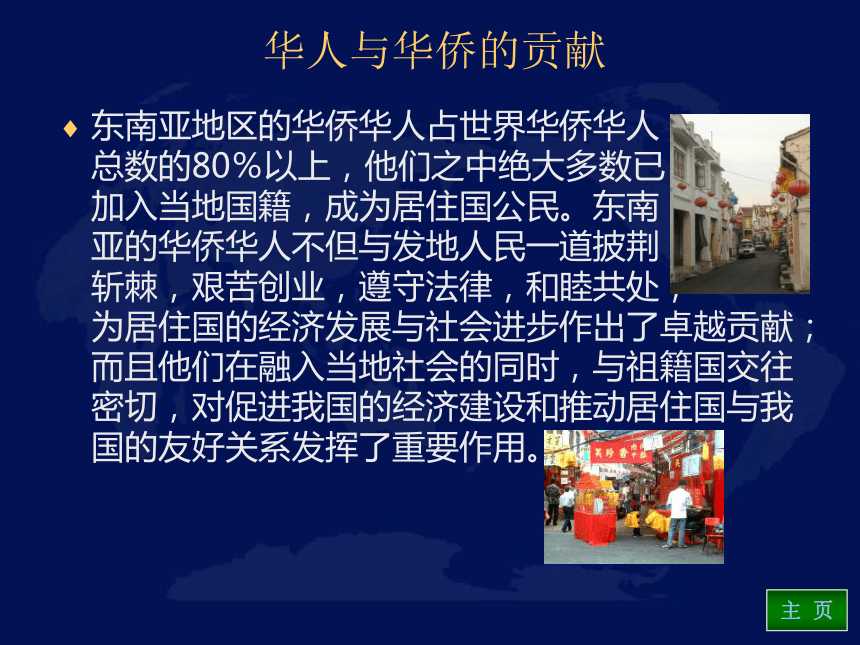 华人与华侨的贡献

♦ 东南亚地区的华侨华人占世界华侨华人总数的80%以上，他们之中绝大多数已加入当地国籍，成为居住国公民。东南亚的华侨华人不但与发地人民一道披荆斩棘，艰苦创业，遵守法律，和睦共处，为居住国的经济发展与社会进步作出了卓越贡献；而且他们在融入当地社会的同时，与祖籍国交往密切，对促进我国的经济建设和推动居住国与我国的友好关系发挥了重要作用。

主 页